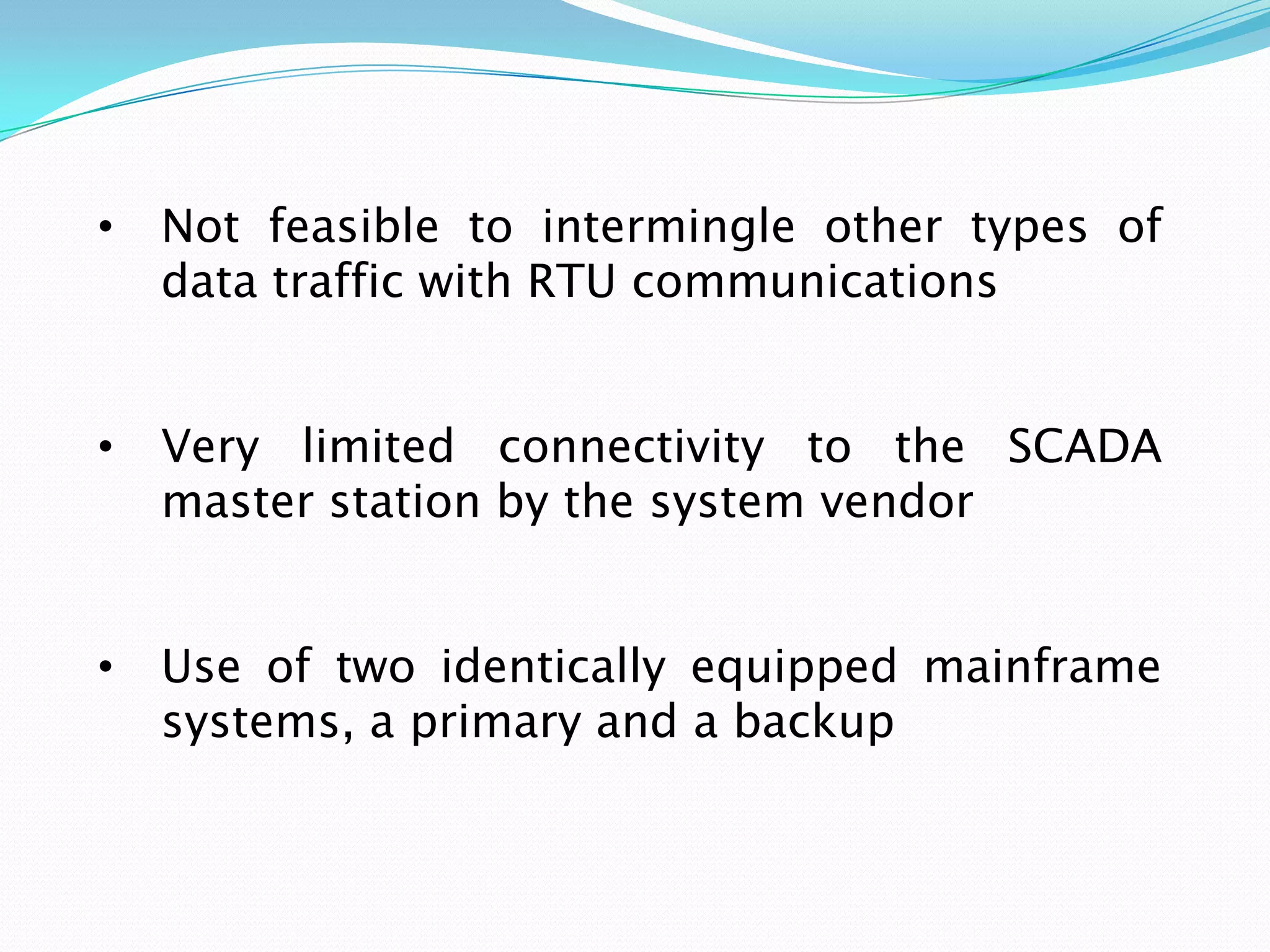 • Not feasible to intermingle other types of data traffic with RTU communications

• Very limited connectivity to the SCADA master station by the system vendor

• Use of two identically equipped mainframe systems, a primary and a backup